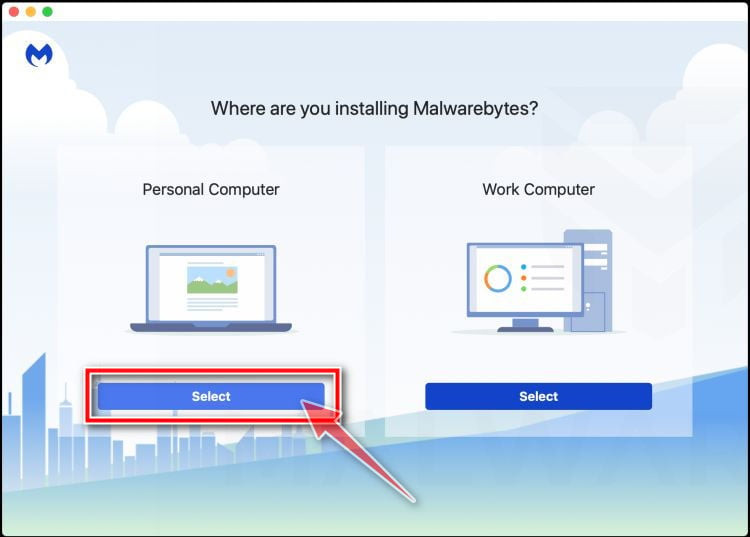 Where are you installing Malwarebytes?

Personal Computer

Select

Work Computer

Select